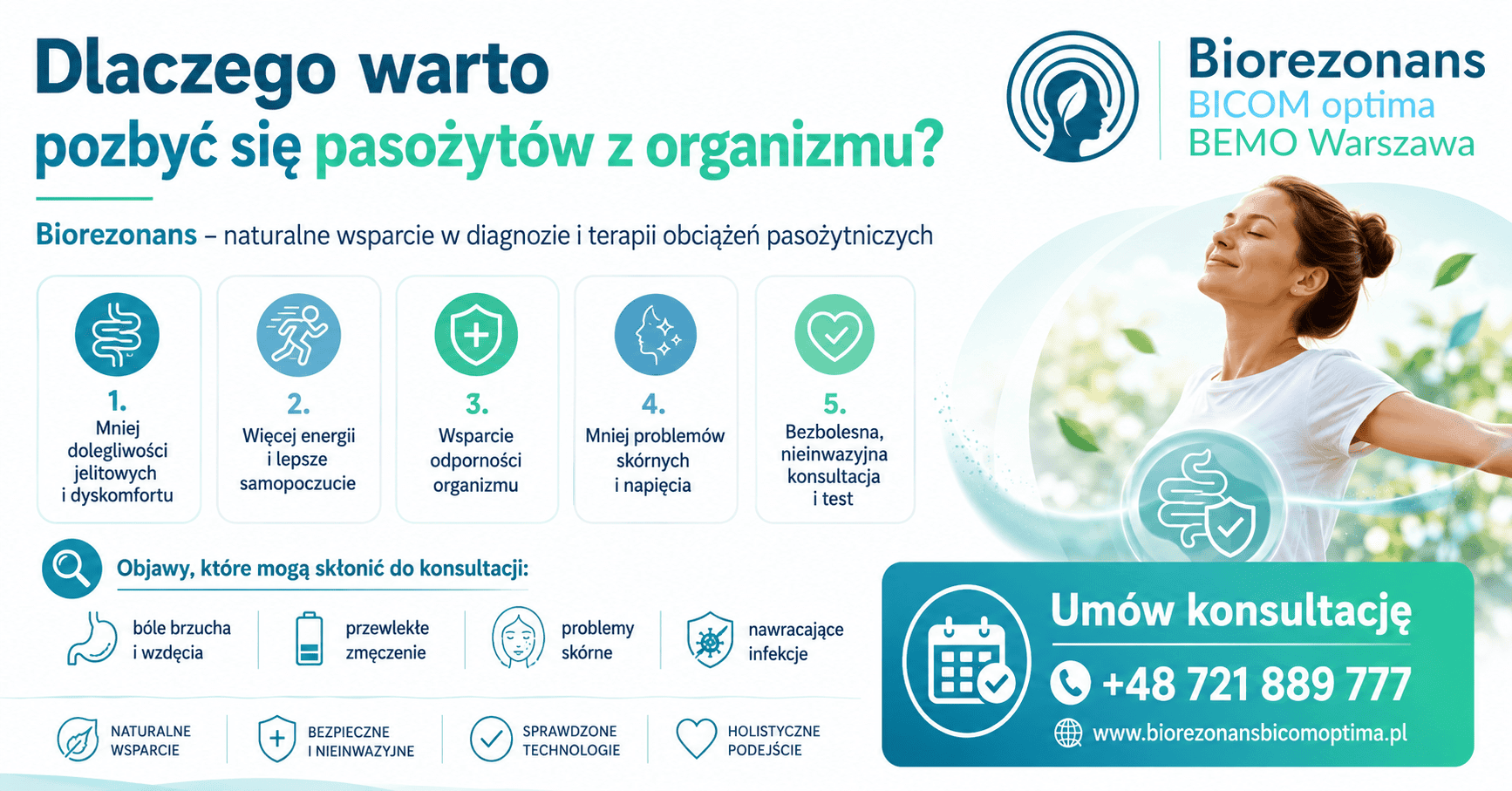 Dlaczego warto pozbyć się pasożytów z organizmu?

Biorezonans
BICOM optima
BEMO Warszawa

Biorezonans – naturalne wsparcie w diagnozie i terapii obciążeń pasożytniczych

1. Mniej dolegliwości jelitowych i dyskomfortu

2. Więcej energii i lepsze samopoczucie

3. Wsparcie odporności organizmu

4. Mniej problemów skórnych i napięcia

5. Bezbolesna, nieinwazyjna konsultacja i test

Objawy, które mogą skłonić do konsultacji:

bóle brzucha i wzdęcia

przewlekłe zmęczenie

problemy skórne

nawracające infekcje

NATURALNE WSPARCIE

BEZPIECZNE I NIEINWAZYJNE

SPRAWDZONE TECHNOLOGIE

HOLISTYCZNE PODEJŚCIE

Umów konsultację
+48 721 889 777
www.biorezonansbicomoptima.pl